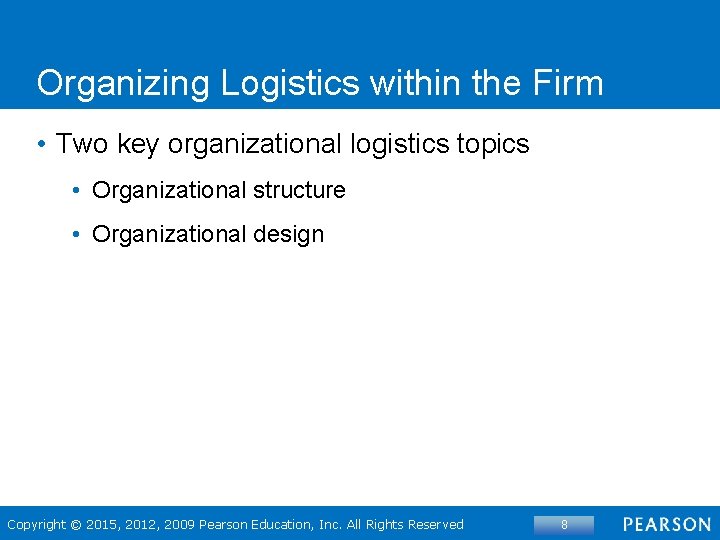 Organizing Logistics within the Firm

• Two key organizational logistics topics

• Organizational structure

• Organizational design

Copyright © 2015, 2012, 2009 Pearson Education, Inc. All Rights Reserved

8

PEARSON